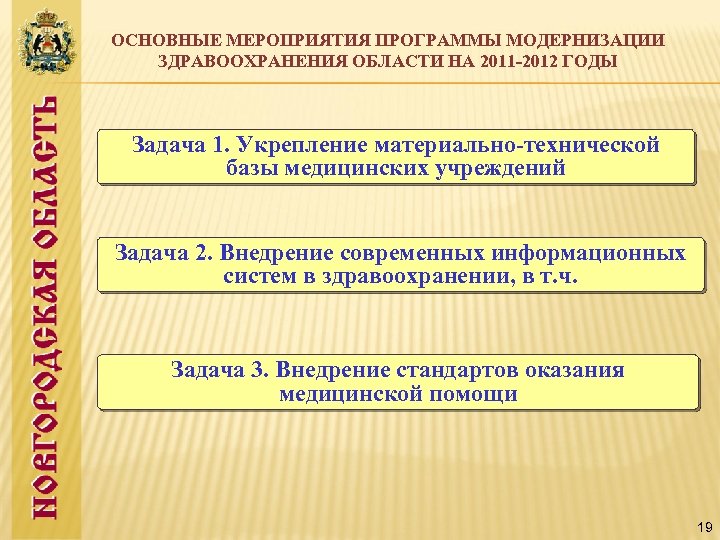 НОВГОРОДСКАЯ ОБЛАСТЬ

ОСНОВНЫЕ МЕРОПРИЯТИЯ ПРОГРАММЫ МОДЕРНИЗАЦИИ ЗДРАВООХРАНЕНИЯ ОБЛАСТИ НА 2011-2012 ГОДЫ

Задача 1. Укрепление материально-технической базы медицинских учреждений

Задача 2. Внедрение современных информационных систем в здравоохранении, в т.ч.

Задача 3. Внедрение стандартов оказания медицинской помощи

19